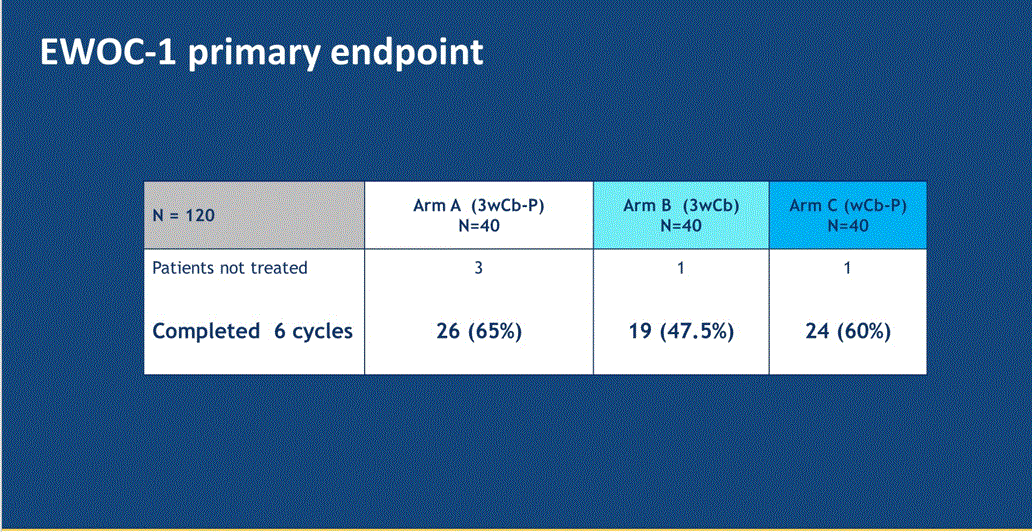 EWOC-1 primary endpoint

| N = 120 | Arm A (3wCb-P) N=40 | Arm B (3wCb) N=40 | Arm C (wCb-P) N=40 |
|---|---|---|---|
| Patients not treated | 3 | 1 | 1 |
| Completed 6 cycles | 26 (65%) | 19 (47.5%) | 24 (60%) |